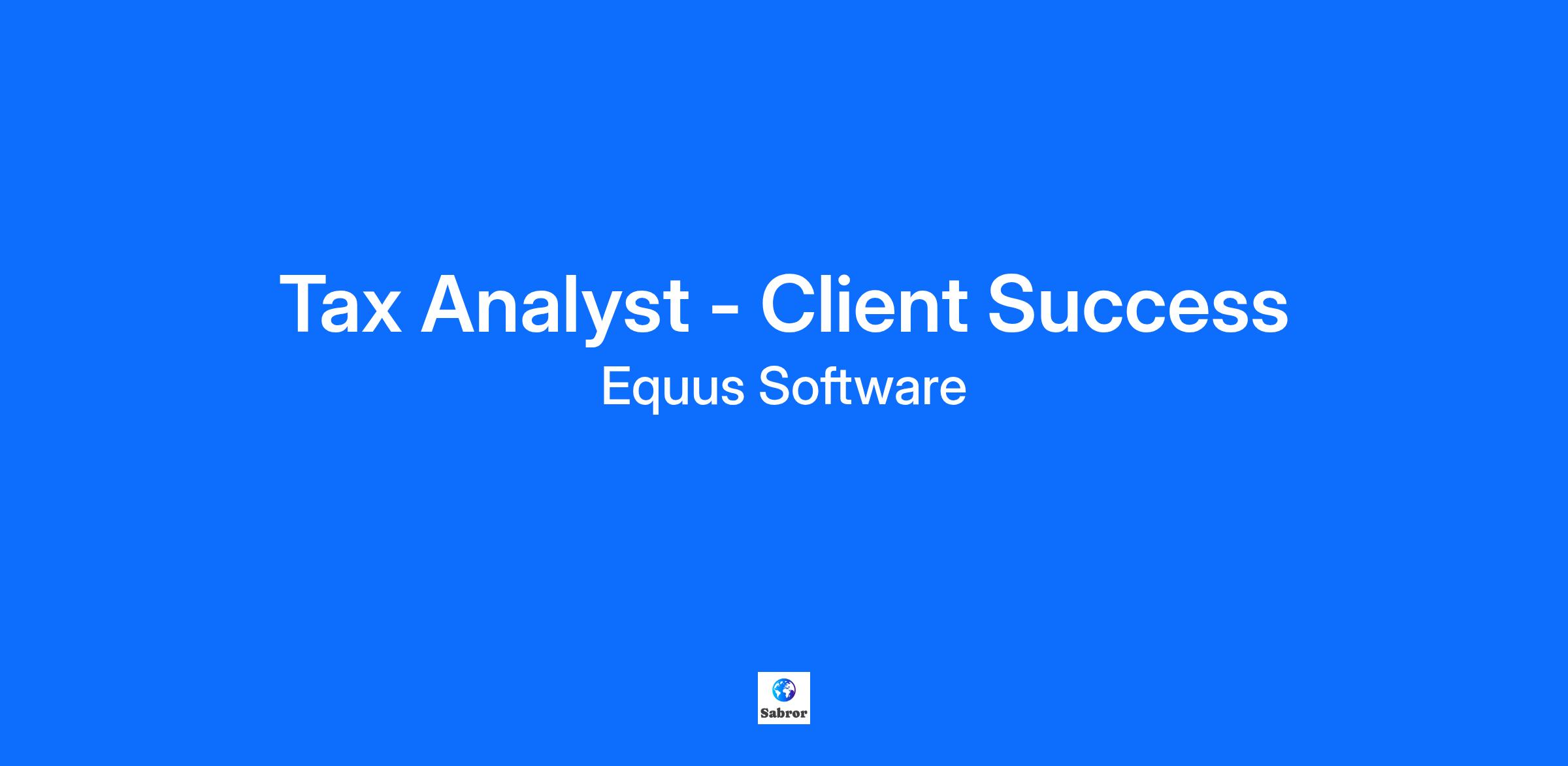 Tax Analyst - Client Success

Equus Software

Sabror